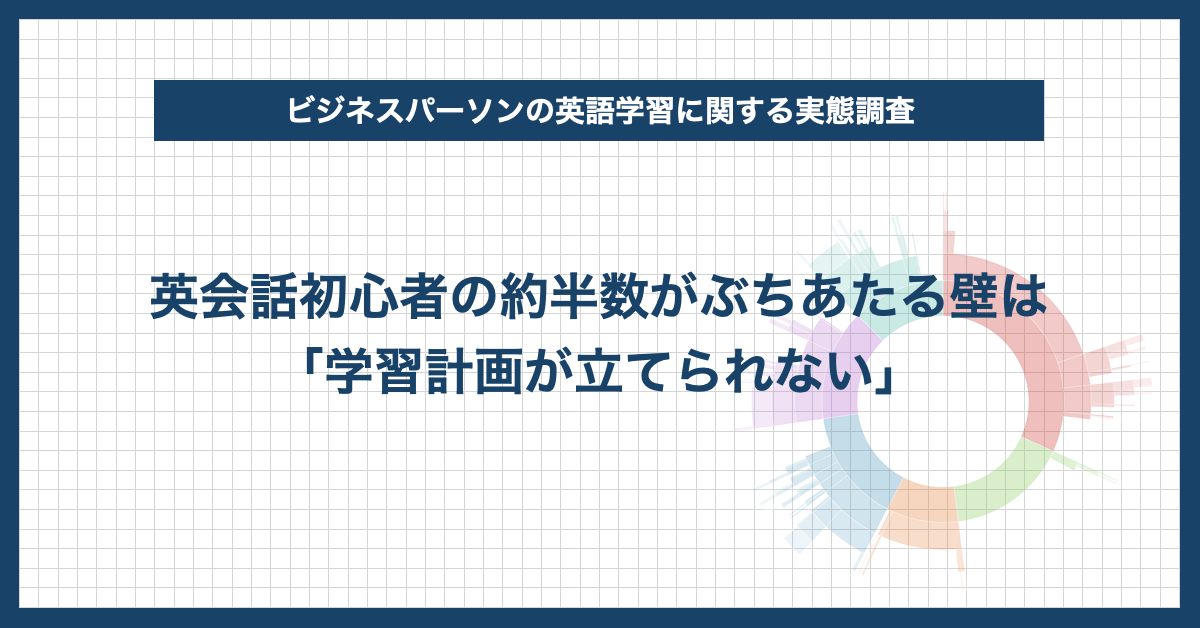 ビジネスパーソンの英語学習に関する実態調査

英会話初心者の約半数がぶちあたる壁は「学習計画が立てられない」